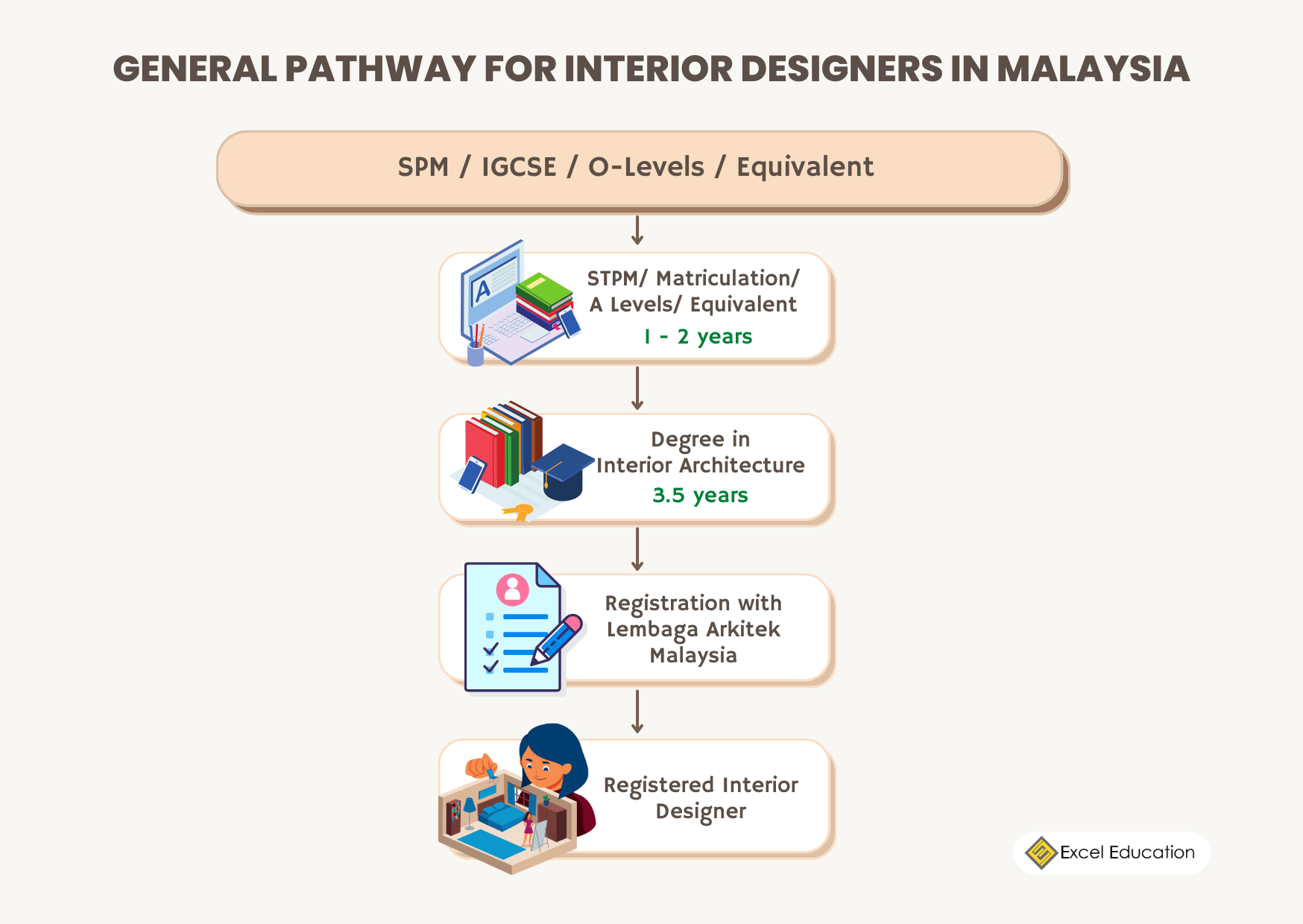 GENERAL PATHWAY FOR INTERIOR DESIGNERS IN MALAYSIA

SPM / IGCSE / O-Levels / Equivalent

A

STPM/ Matriculation/ A Levels/ Equivalent
1 - 2 years

Degree in Interior Architecture
3.5 years

Registration with Lembaga Arkitek Malaysia

Registered Interior Designer

Excel Education